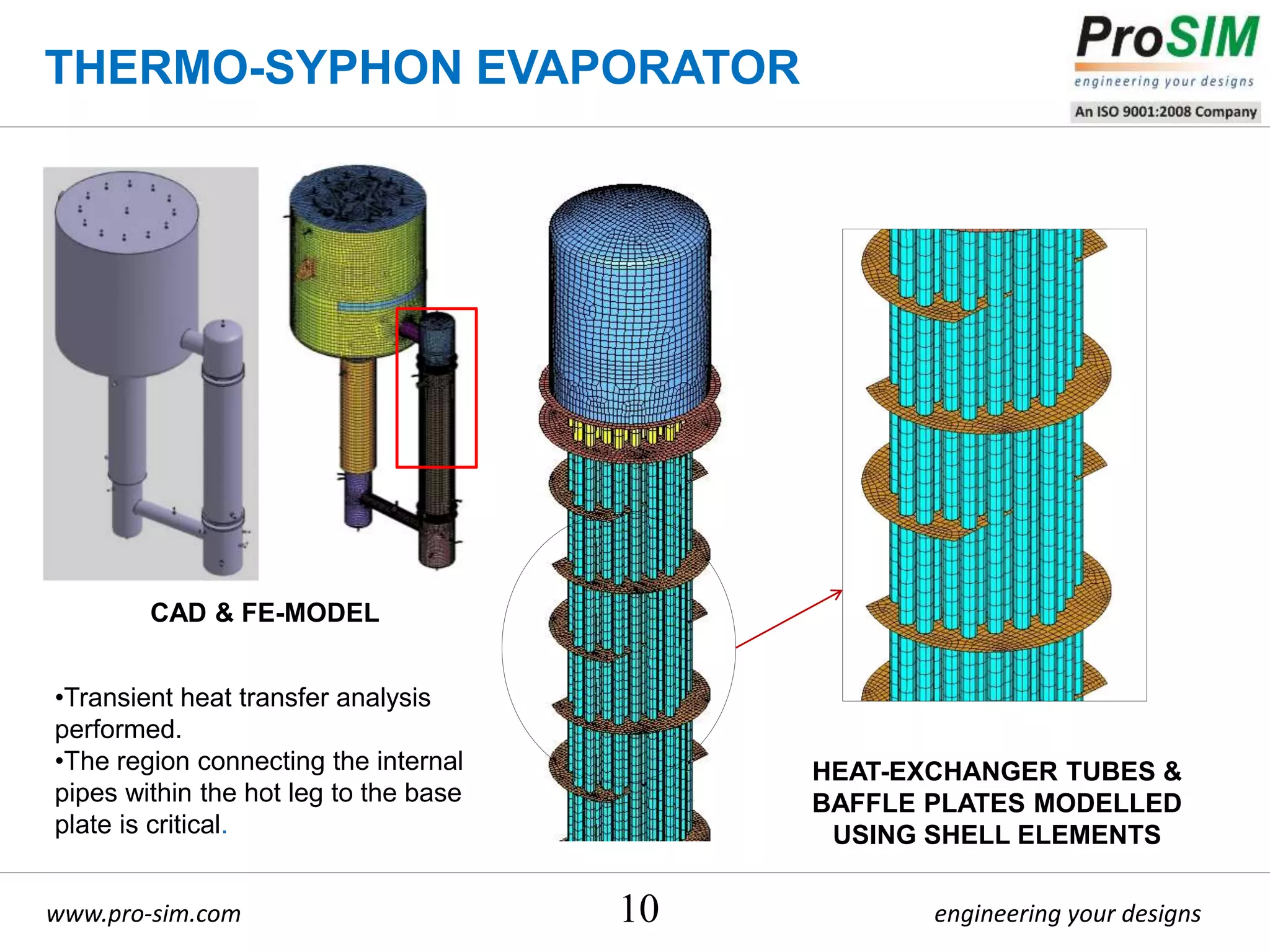 THERMO-SYPHON EVAPORATOR

ProSIM
engineering your designs
An ISO 9001:2008 Company

CAD & FE-MODEL

•Transient heat transfer analysis performed.
•The region connecting the internal pipes within the hot leg to the base plate is critical.

HEAT-EXCHANGER TUBES & BAFFLE PLATES MODELLED USING SHELL ELEMENTS

www.pro-sim.com
10
engineering your designs